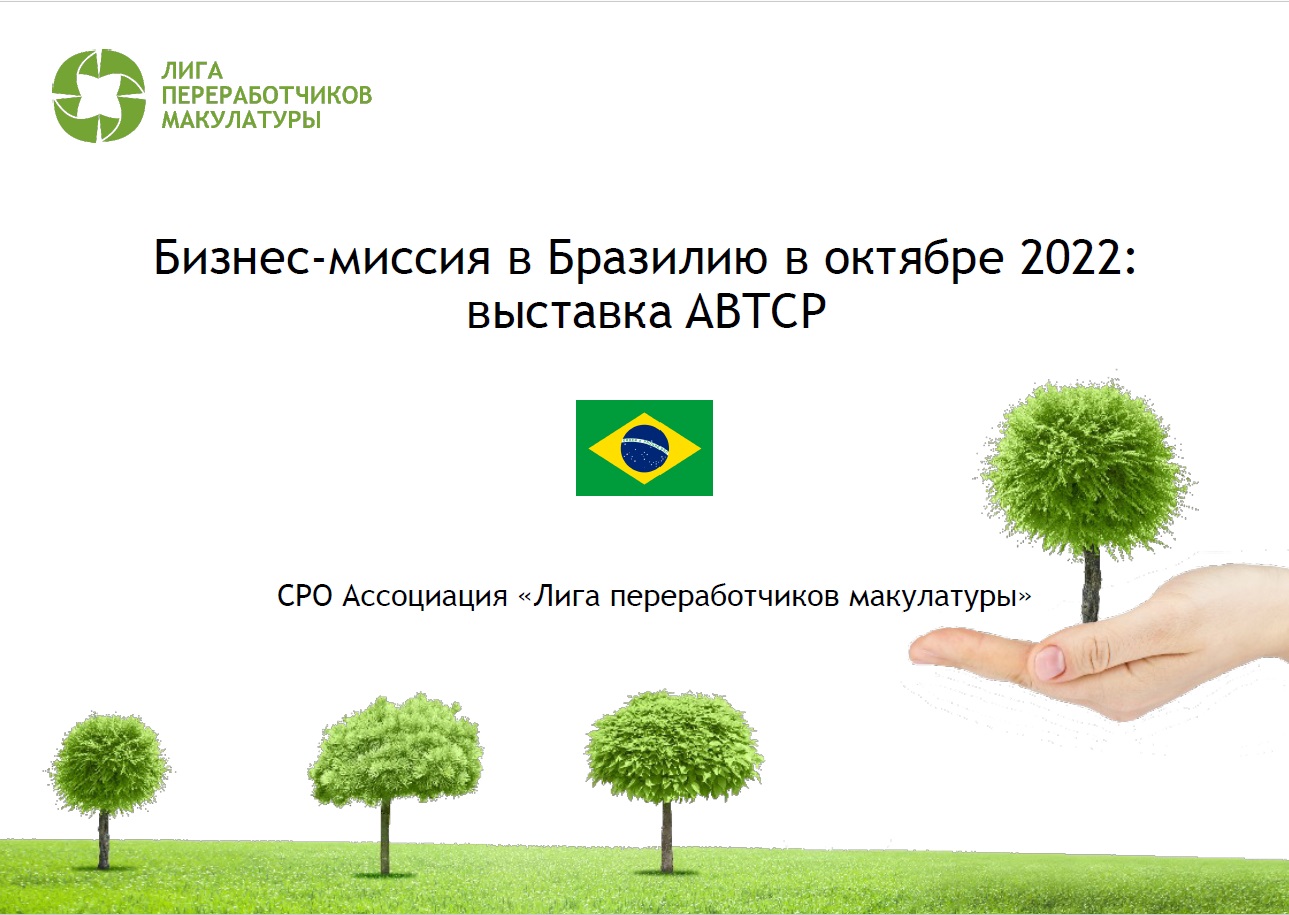 ЛИГА
ПЕРЕРАБОТЧИКОВ
МАКУЛАТУРЫ

Бизнес-миссия в Бразилию в октябре 2022: выставка ABTCP

СРО Ассоциация «Лига переработчиков макулатуры»